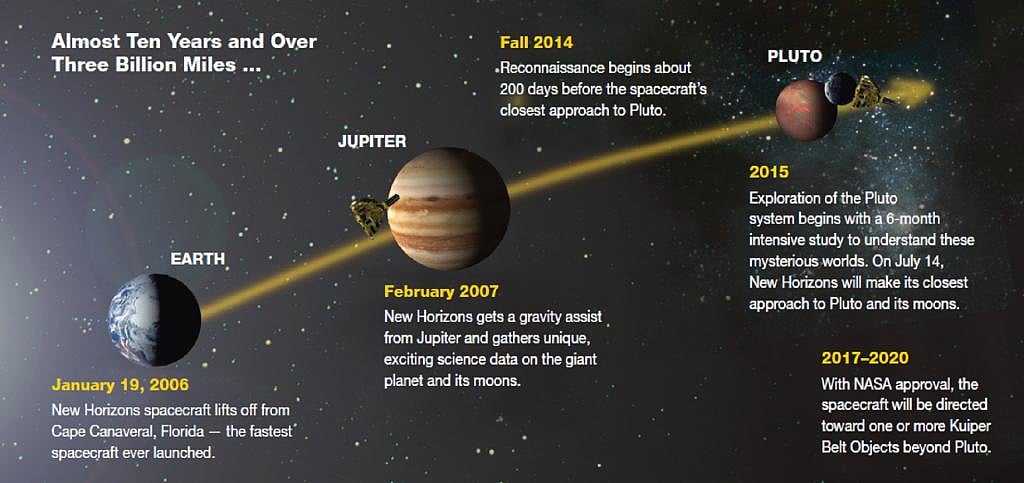 Almost Ten Years and Over Three Billion Miles ...

EARTH

January 19, 2006

New Horizons spacecraft lifts off from Cape Canaveral, Florida — the fastest spacecraft ever launched.

JUPITER

February 2007

New Horizons gets a gravity assist from Jupiter and gathers unique, exciting science data on the giant planet and its moons.

Fall 2014

Reconnaissance begins about 200 days before the spacecraft's closest approach to Pluto.

PLUTO

2015

Exploration of the Pluto system begins with a 6-month intensive study to understand these mysterious worlds. On July 14, New Horizons will make its closest approach to Pluto and its moons.

2017–2020

With NASA approval, the spacecraft will be directed toward one or more Kuiper Belt Objects beyond Pluto.